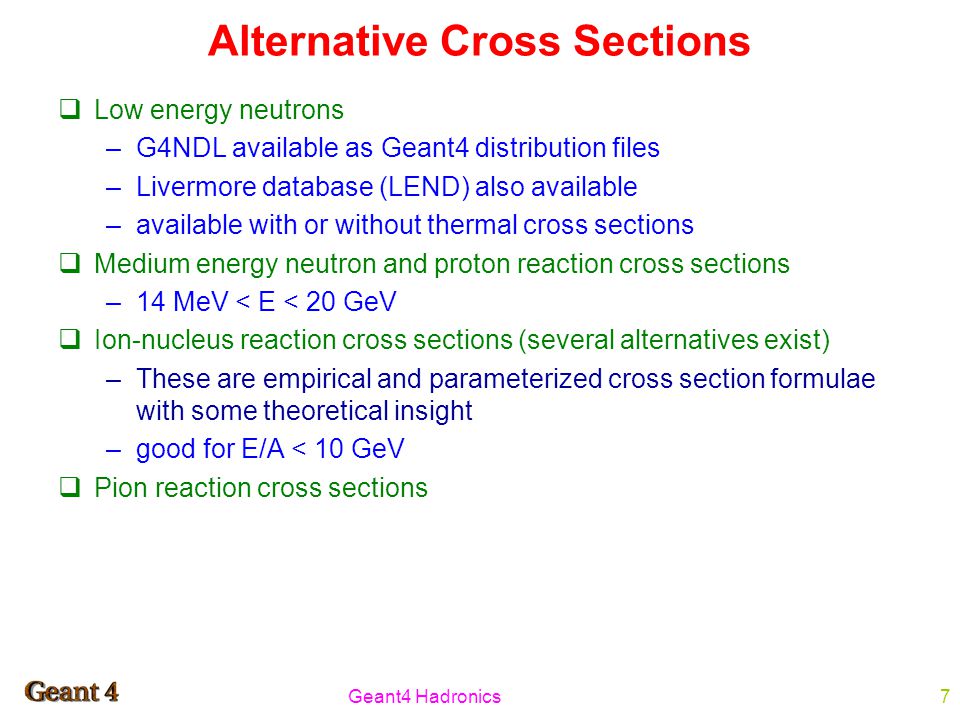 Alternative Cross Sections

❑ Low energy neutrons
– G4NDL available as Geant4 distribution files
– Livermore database (LEND) also available
– available with or without thermal cross sections
❑ Medium energy neutron and proton reaction cross sections
– 14 MeV < E < 20 GeV
❑ Ion-nucleus reaction cross sections (several alternatives exist)
– These are empirical and parameterized cross section formulae with some theoretical insight
– good for E/A < 10 GeV
❑ Pion reaction cross sections

Geant 4
Geant4 Hadronics
7